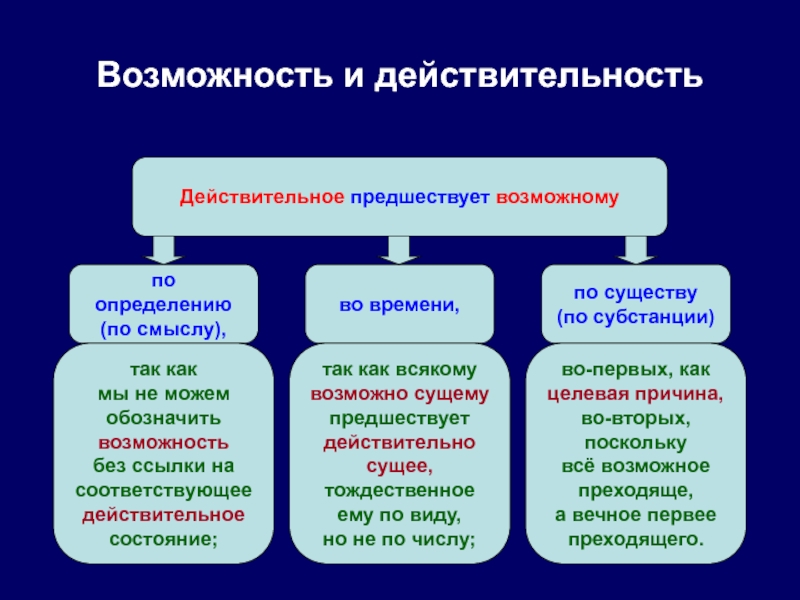 Возможность и действительность

Действительное предшествует возможному

по определению (по смыслу),

так как мы не можем обозначить возможность без ссылки на соответствующее действительное состояние;

во времени,

так как всякому возможно сущему предшествует действительно сущее, тождественное ему по виду, но не по числу;

по существу (по субстанции)

во-первых, как целевая причина, во-вторых, поскольку всё возможное преходяще, а вечное первее преходящего.